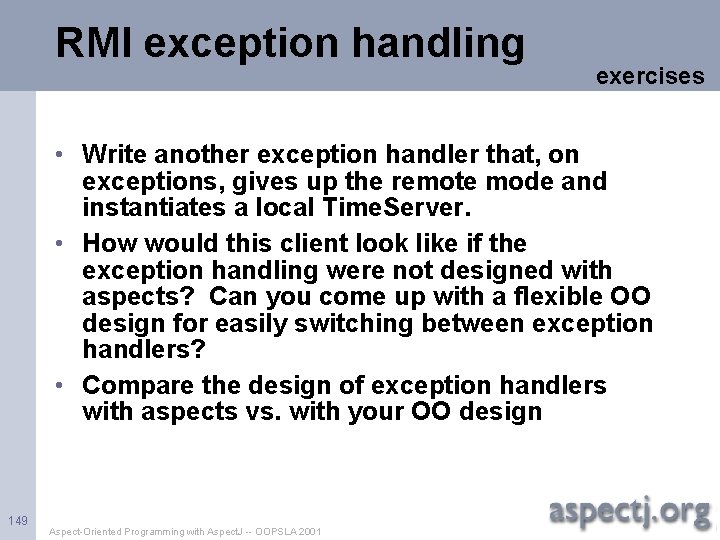 RMI exception handling

exercises

• Write another exception handler that, on exceptions, gives up the remote mode and instantiates a local TimeServer.

• How would this client look like if the exception handling were not designed with aspects? Can you come up with a flexible OO design for easily switching between exception handlers?

• Compare the design of exception handlers with aspects vs. with your OO design

149

Aspect-Oriented Programming with AspectJ -- OOPSLA 2001

aspectj.org